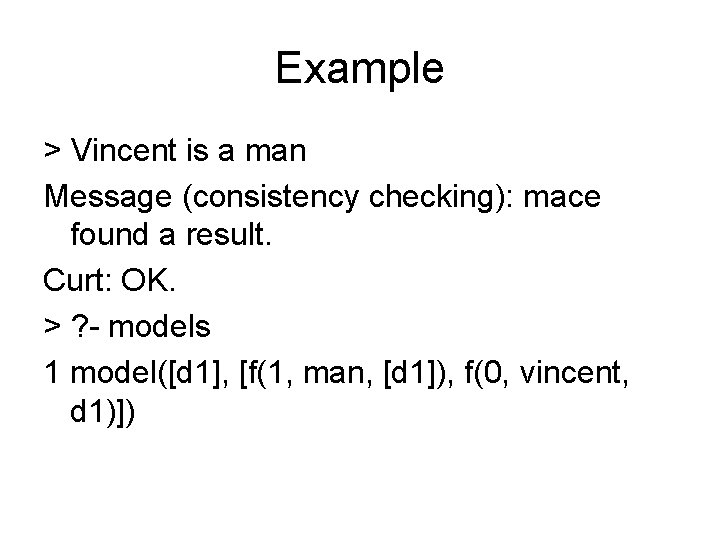 Example

> Vincent is a man

Message (consistency checking): mace found a result.

Curt: OK.

> ?- models

1 model([d1], [f(1, man, [d1]), f(0, vincent, d1)])